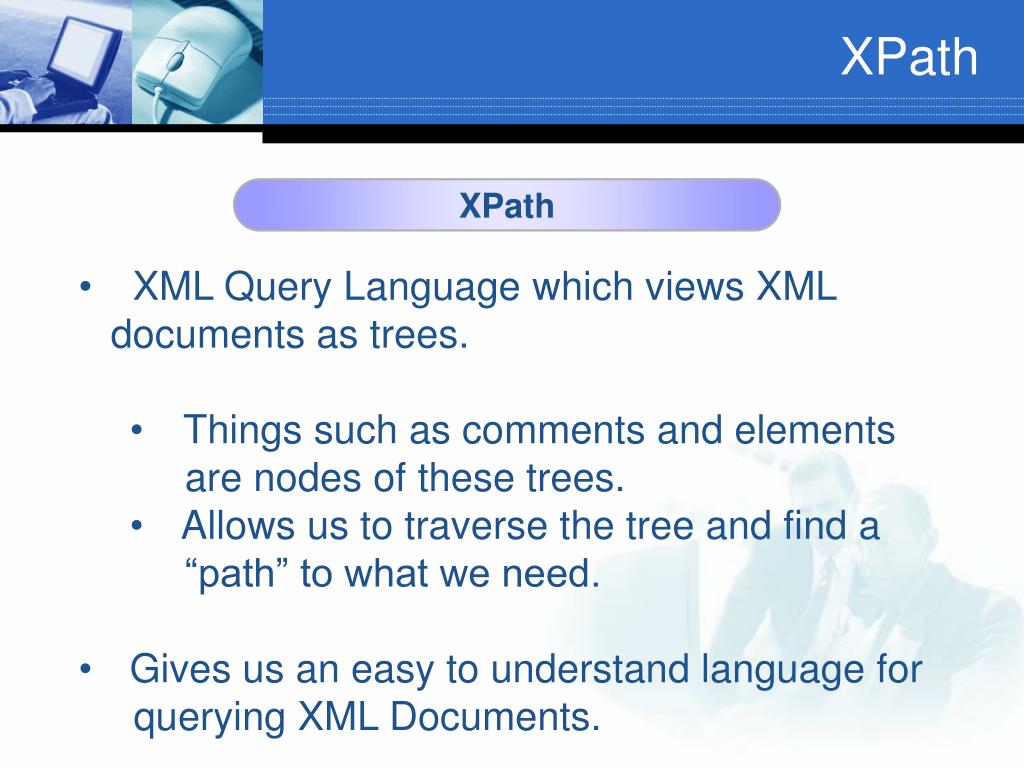 XPath

XPath

• XML Query Language which views XML documents as trees.

• Things such as comments and elements are nodes of these trees.
• Allows us to traverse the tree and find a “path” to what we need.

• Gives us an easy to understand language for querying XML Documents.